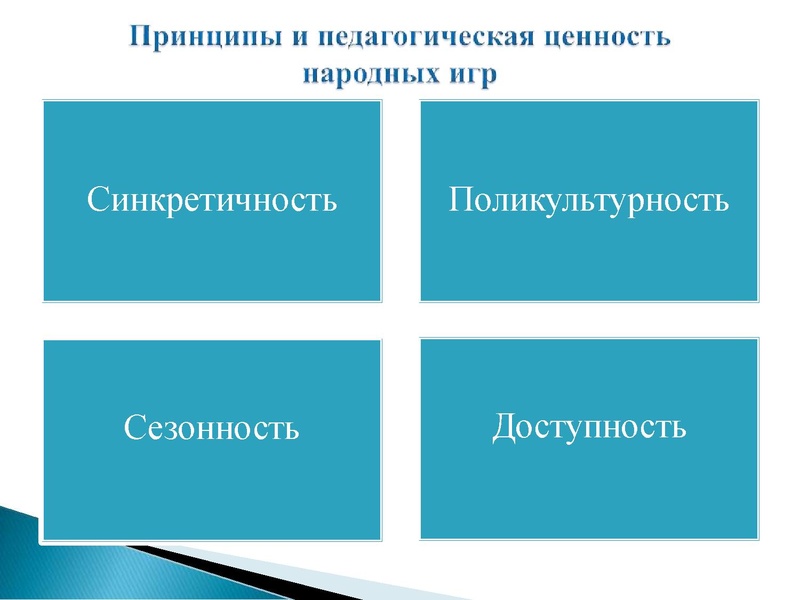 Принципы и педагогическая ценность народных игр

Синкретичность

Поликультурность

Сезонность

Доступность